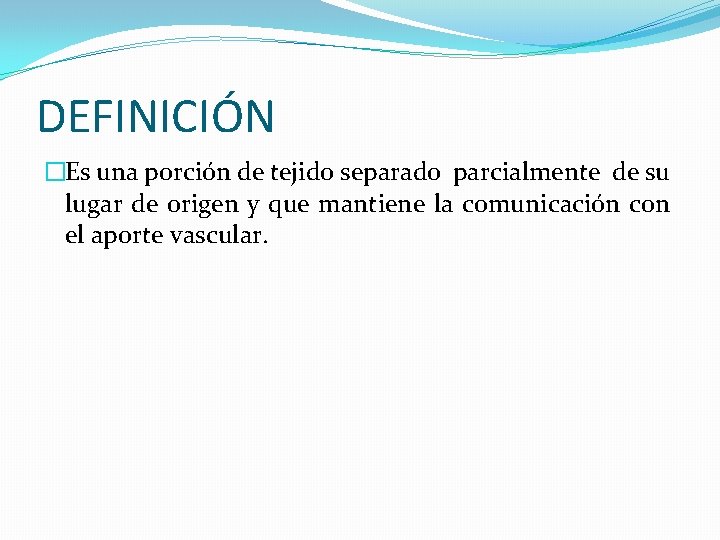 DEFINICIÓN

Es una porción de tejido separado parcialmente de su lugar de origen y que mantiene la comunicación con el aporte vascular.